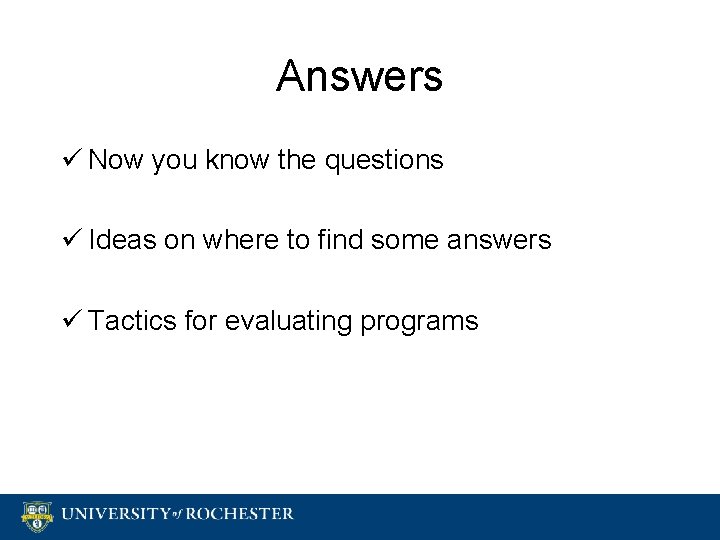 Answers

✓ Now you know the questions

✓ Ideas on where to find some answers

✓ Tactics for evaluating programs

UNIVERSITY of ROCHESTER